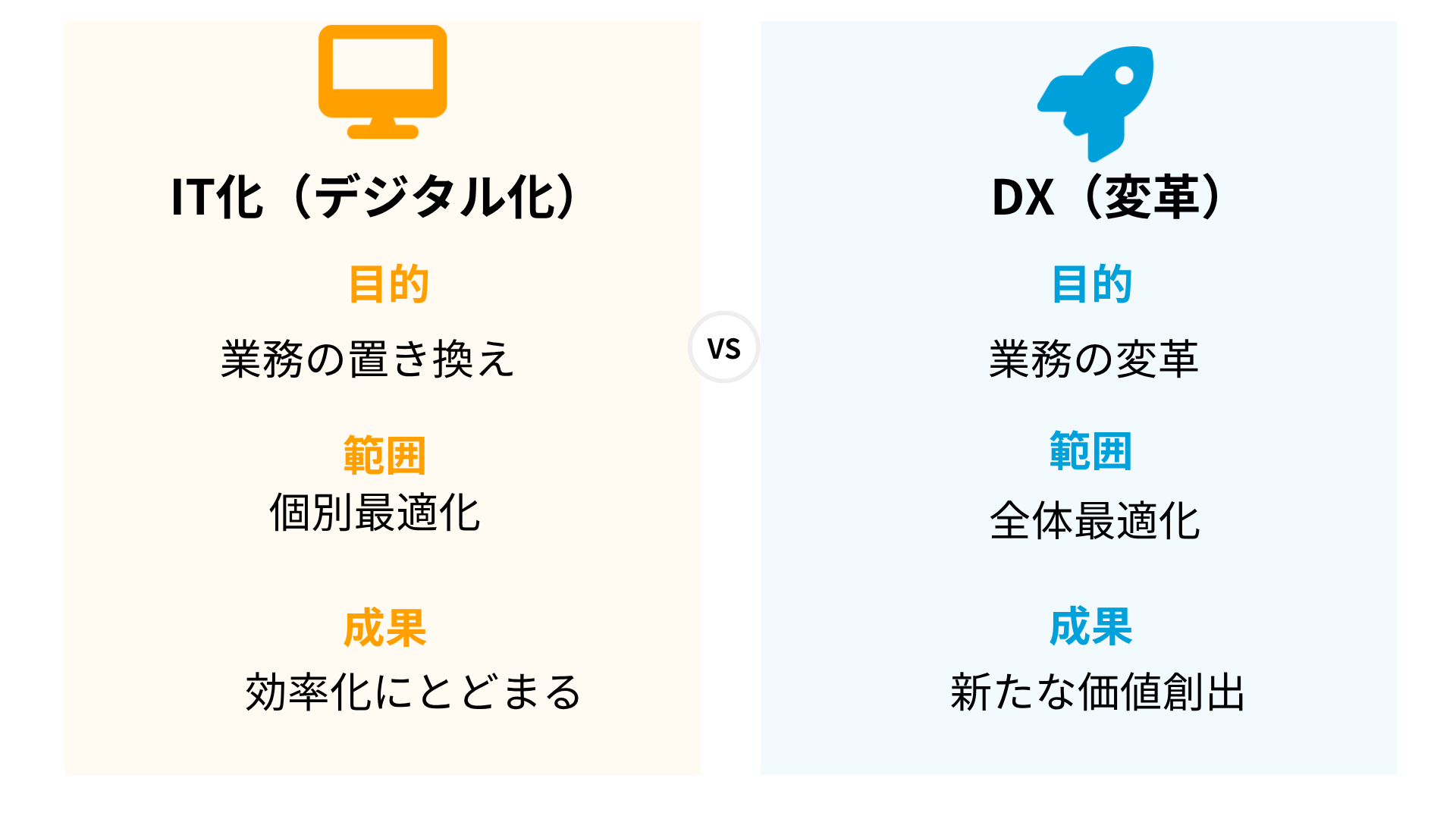 IT化（デジタル化）

目的

業務の置き換え

範囲

個別最適化

成果

効率化にとどまる

VS

DX（変革）

目的

業務の変革

範囲

全体最適化

成果

新たな価値創出